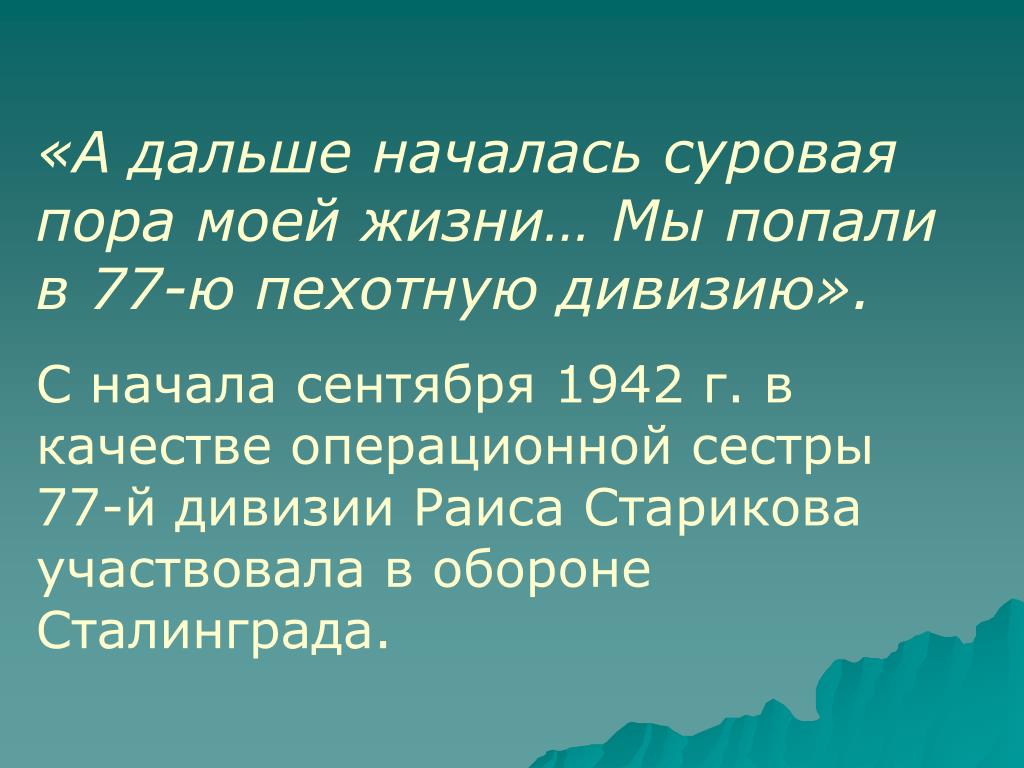 «А дальше началась суровая пора моей жизни… Мы попали в 77-ю пехотную дивизию».

С начала сентября 1942 г. в качестве операционной сестры 77-й дивизии Раиса Старикова участвовала в обороне Сталинграда.